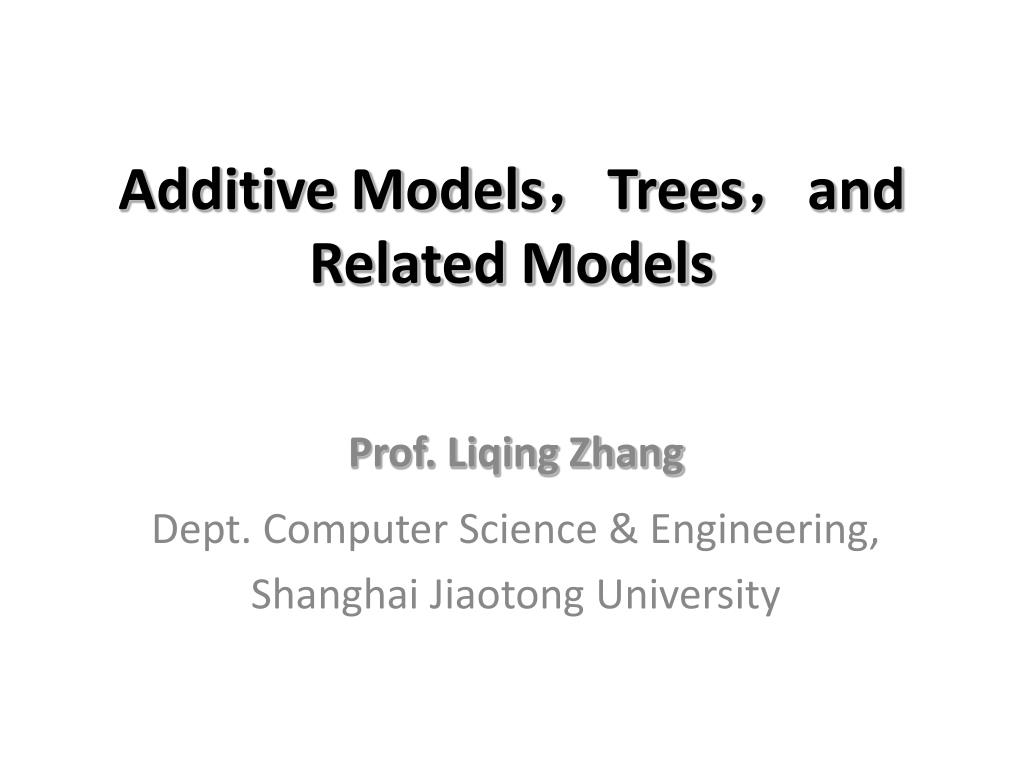 Additive Models， Trees， and Related Models

Prof. Liqing Zhang

Dept. Computer Science & Engineering,
Shanghai Jiaotong University